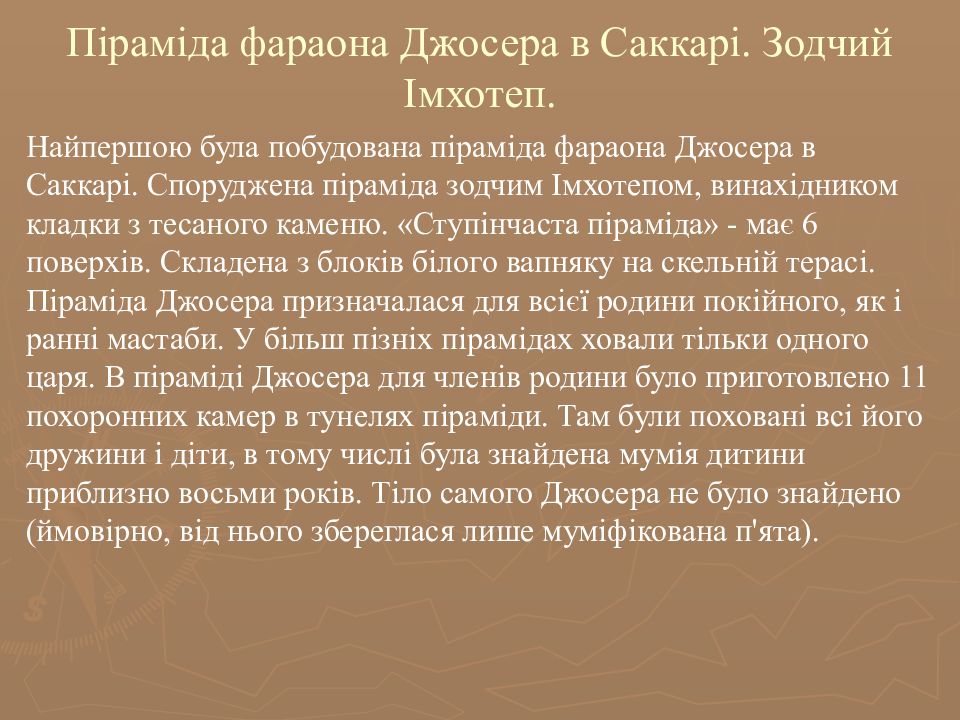 Піраміда фараона Джосера в Саккарі. Зодчий Імхотеп.

Найпершою була побудована піраміда фараона Джосера в Саккарі. Споруджена піраміда зодчим Імхотепом, винахідником кладки з тесаного каменю. «Ступінчаста піраміда» - має 6 поверхів. Складена з блоків білого вапняку на скельній терасі. Піраміда Джосера призначалася для всієї родини покійного, як і ранні мастаби. У більш пізніх пірамідах ховали тільки одного царя. В піраміді Джосера для членів родини було приготовлено 11 похоронних камер в тунелях піраміди. Там були поховані всі його дружини і діти, в тому числі була знайдена мумія дитини приблизно восьми років. Тіло самого Джосера не було знайдено (ймовірно, від нього збереглася лише муміфікована п'ята).